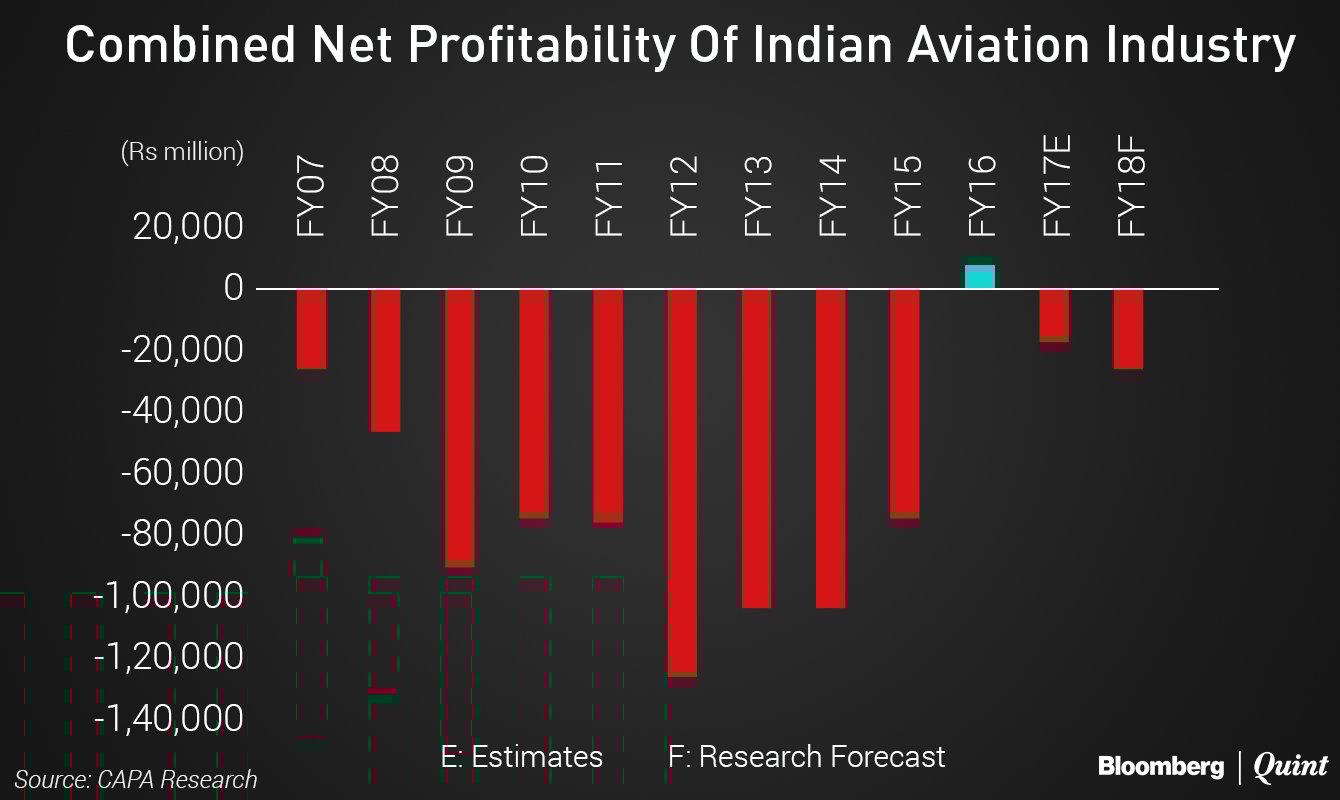 Combined Net Profitability Of Indian Aviation Industry

(Rs million)

FY07 FY08 FY09 FY10 FY11 FY12 FY13 FY14 FY15 FY16 FY17E FY18F

20,000
0
-20,000
-40,000
-60,000
-80,000
-1,00,000
-1,20,000
-1,40,000

E: Estimates F: Research Forecast

Source: CAPA Research

Bloomberg | Quint